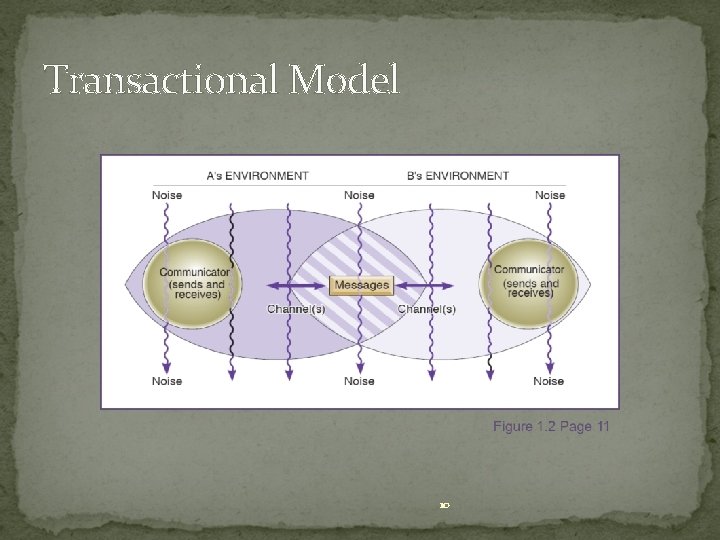 Transactional Model

A's ENVIRONMENT

B's ENVIRONMENT

Noise

Noise

Noise

Communicator (sends and receives)

Messages

Communicator (sends and receives)

Channel(s)

Channel(s)

Noise

Noise

Noise

Figure 1.2 Page 11

10